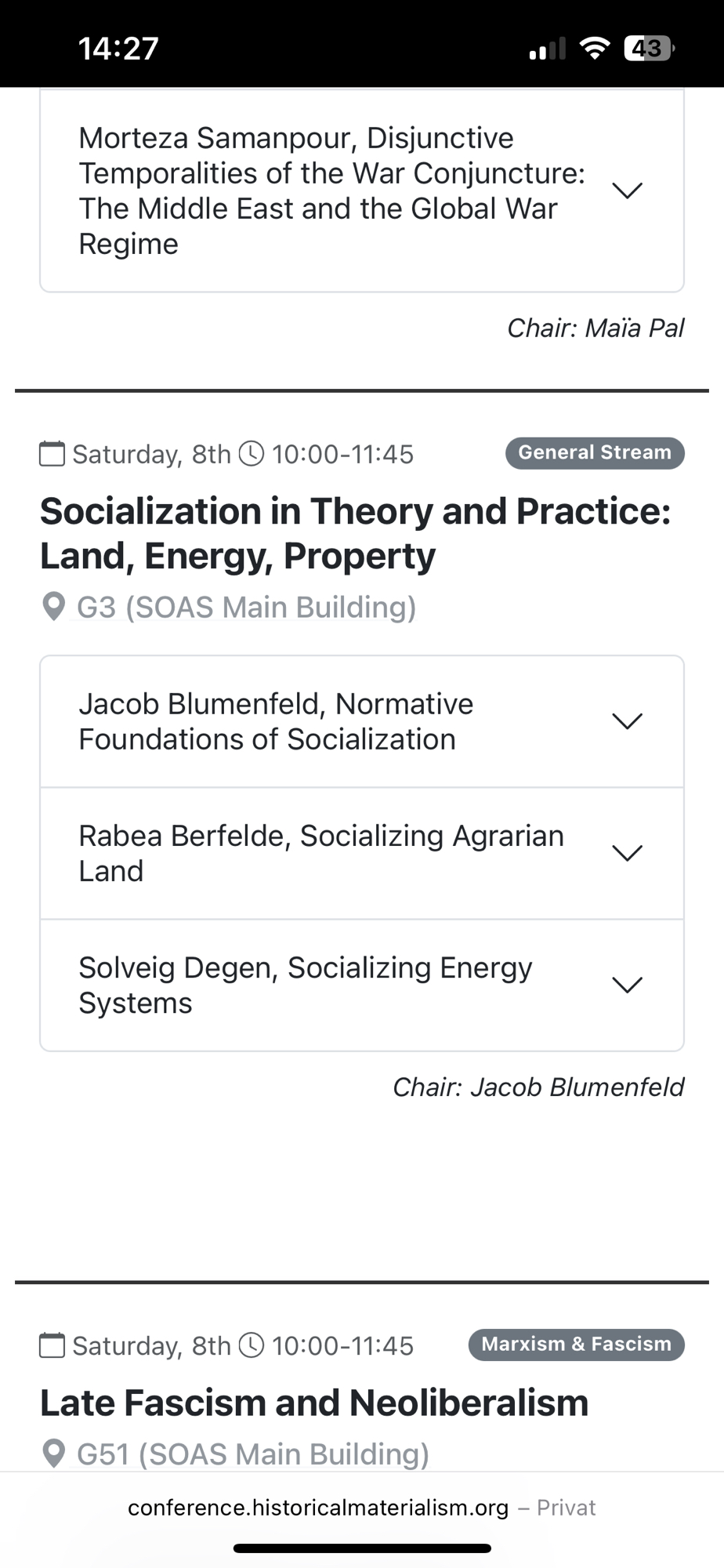 14:27

43

Morteza Samanpour, Disjunctive Temporalities of the War Conjuncture: The Middle East and the Global War Regime

Chair: Maïa Pal

Saturday, 8th 10:00-11:45 General Stream

Socialization in Theory and Practice: Land, Energy, Property

G3 (SOAS Main Building)

Jacob Blumenfeld, Normative Foundations of Socialization

Rabea Berfelde, Socializing Agrarian Land

Solveig Degen, Socializing Energy Systems

Chair: Jacob Blumenfeld

Saturday, 8th 10:00-11:45 Marxism & Fascism

Late Fascism and Neoliberalism

G51 (SOAS Main Building)

conference.historicalmaterialism.org – Privat